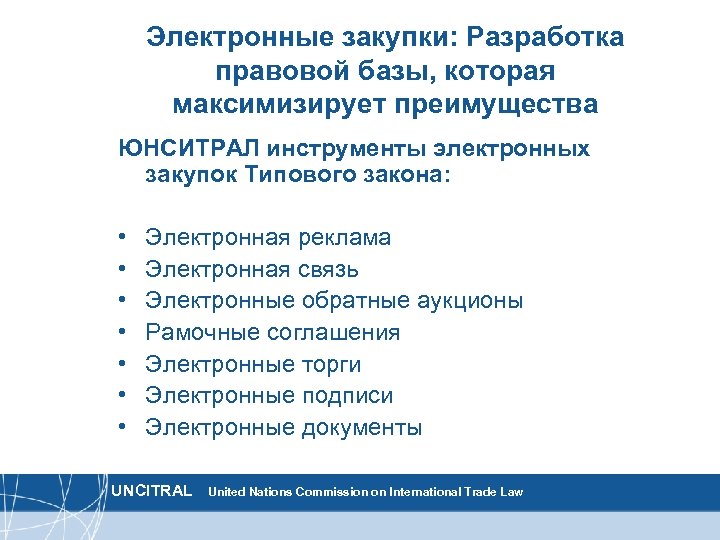 Электронные закупки: Разработка правовой базы, которая максимизирует преимущества

ЮНСИТРАЛ инструменты электронных закупок Типового закона:

• Электронная реклама
• Электронная связь
• Электронные обратные аукционы
• Рамочные соглашения
• Электронные торги
• Электронные подписи
• Электронные документы

UNCITRAL United Nations Commission on International Trade Law